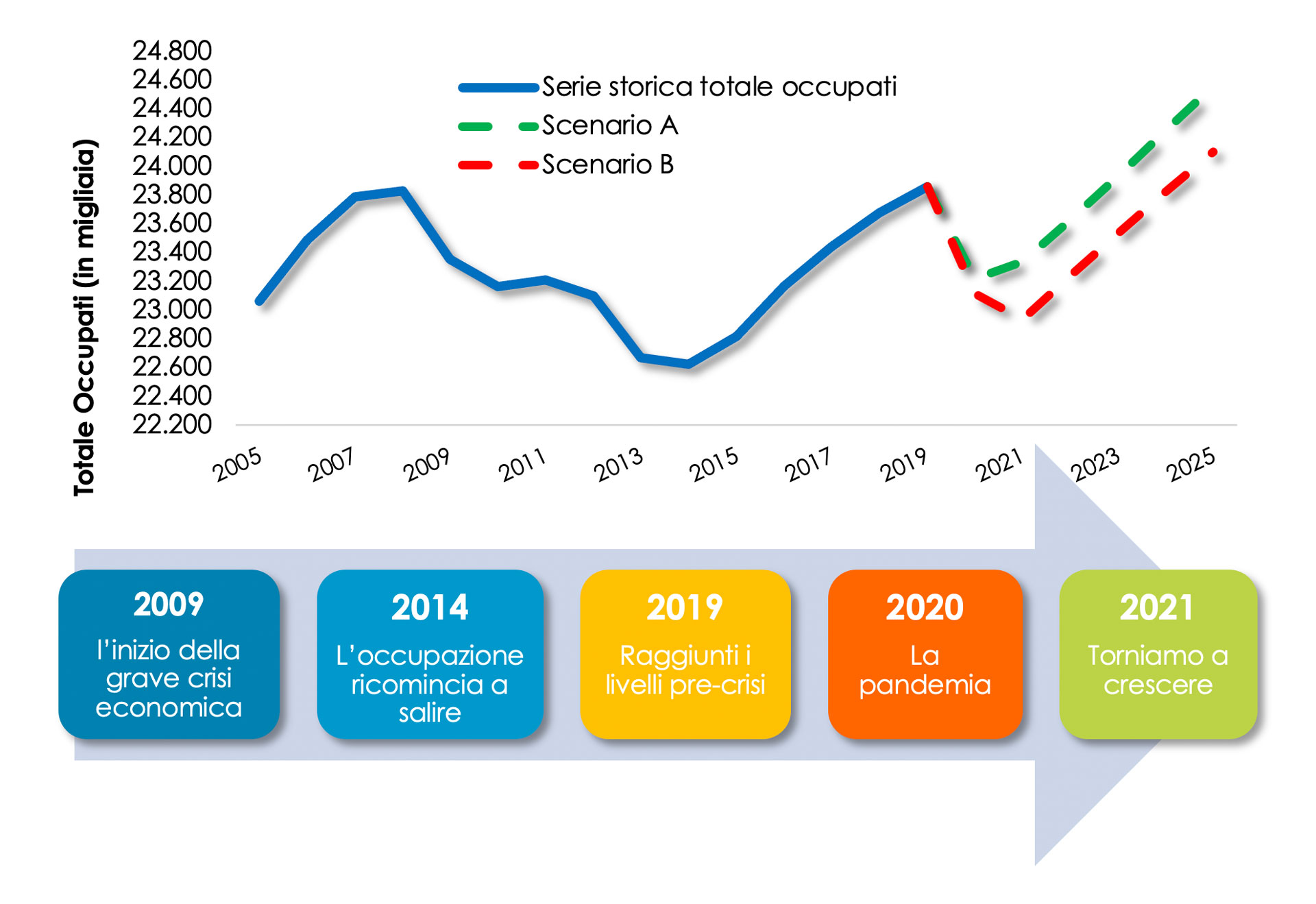 Totale Occupati (in migliaia)

24.800
24.600
24.400
24.200
24.000
23.800
23.600
23.400
23.200
23.000
22.800
22.600
22.400
22.200

Serie storica totale occupati
Scenario A
Scenario B

2005 2007 2009 2011 2013 2015 2017 2019 2021 2023 2025

2009
l'inizio della grave crisi economica

2014
L'occupazione ricomincia a salire

2019
Raggiunti i livelli pre-crisi

2020
La pandemia

2021
Torniamo a crescere